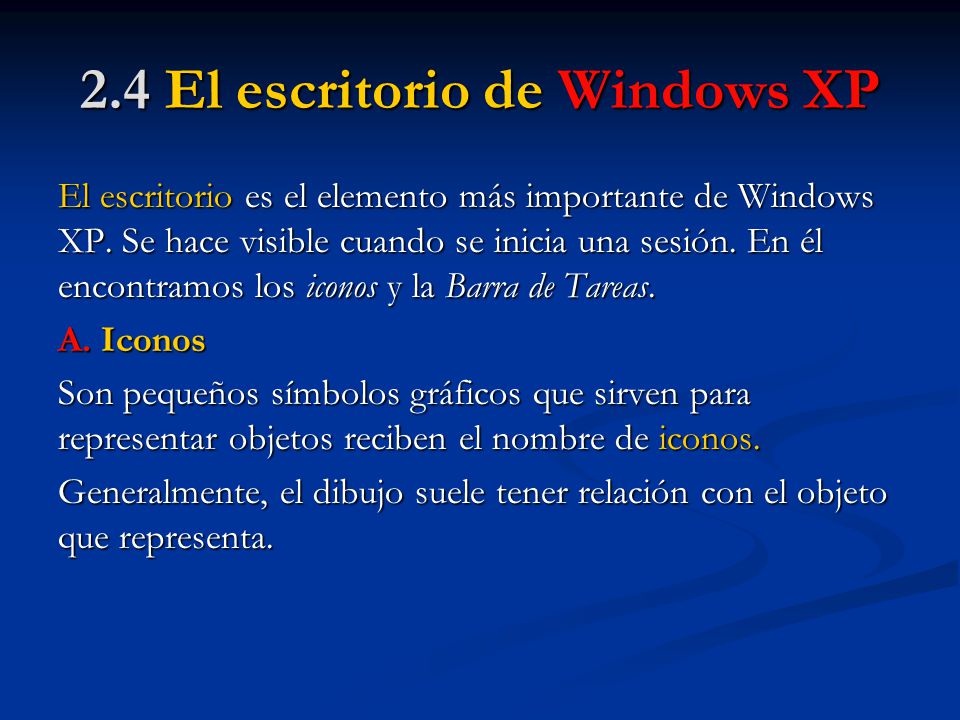 2.4 El escritorio de Windows XP

El escritorio es el elemento más importante de Windows XP. Se hace visible cuando se inicia una sesión. En él encontramos los iconos y la Barra de Tareas.

A. Iconos

Son pequeños símbolos gráficos que sirven para representar objetos reciben el nombre de iconos.

Generalmente, el dibujo suele tener relación con el objeto que representa.